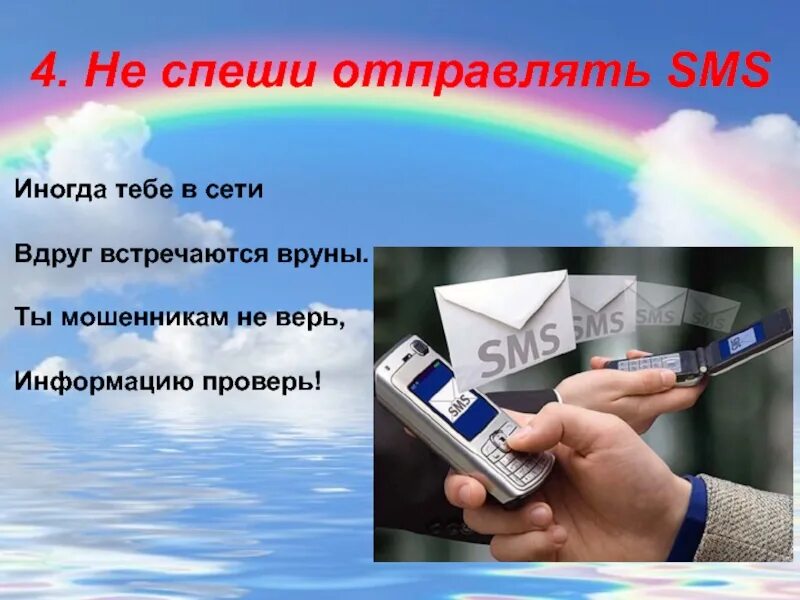 4. Не спеши отправлять SMS

Иногда тебе в сети

Вдруг встречаются вруны.

Ты мошенникам не верь,

Информацию проверь!

SMS

SMS

SMS

SMS

SMS